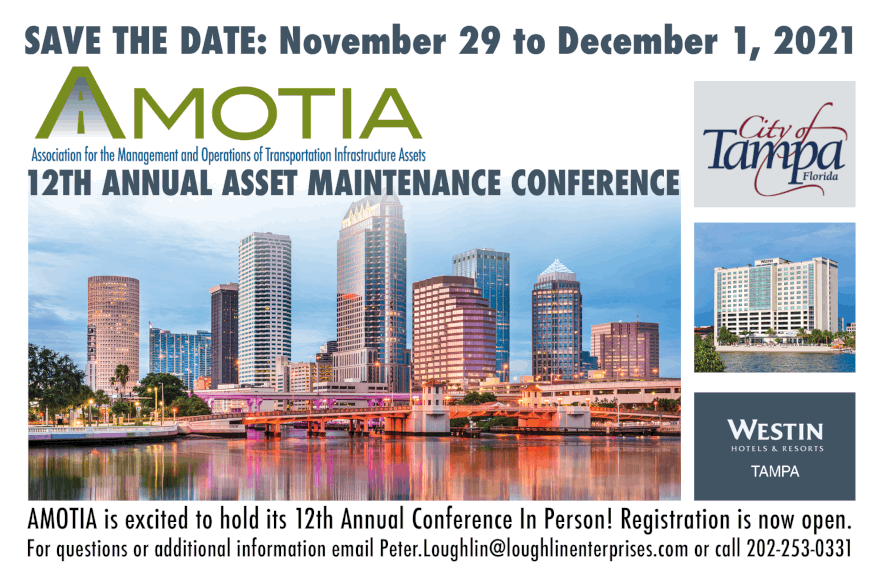 SAVE THE DATE: November 29 to December 1, 2021

AMOTIA

Association for the Management and Operations of Transportation Infrastructure Assets

12TH ANNUAL ASSET MAINTENANCE CONFERENCE

City of Tampa Florida

WESTIN HOTELS & RESORTS TAMPA

AMOTIA is excited to hold its 12th Annual Conference In Person! Registration is now open.

For questions or additional information email Peter.Loughlin@loughlinenterprises.com or call 202-253-0331